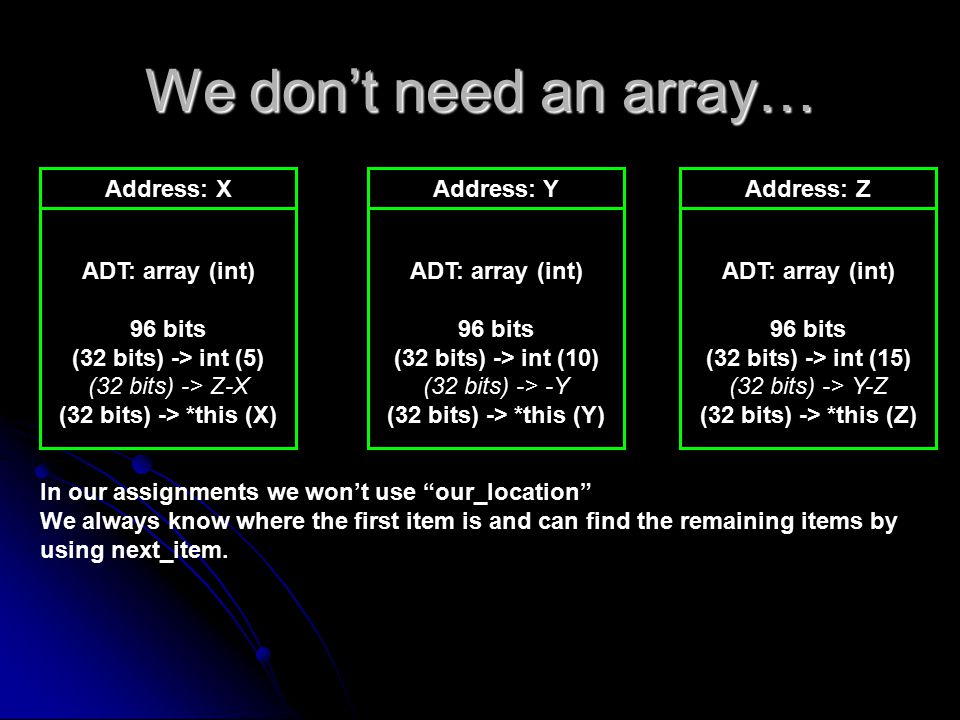 We don’t need an array…

Address: X

ADT: array (int)

96 bits
(32 bits) -> int (5)
(32 bits) -> Z-X
(32 bits) -> *this (X)

Address: Y

ADT: array (int)

96 bits
(32 bits) -> int (10)
(32 bits) -> -Y
(32 bits) -> *this (Y)

Address: Z

ADT: array (int)

96 bits
(32 bits) -> int (15)
(32 bits) -> Y-Z
(32 bits) -> *this (Z)

In our assignments we won’t use “our_location”
We always know where the first item is and can find the remaining items by using next_item.